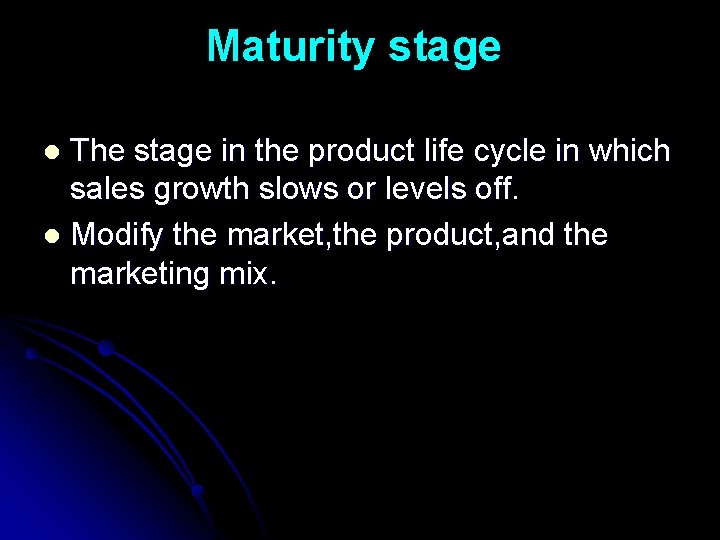 Maturity stage

- The stage in the product life cycle in which sales growth slows or levels off.
- Modify the market,the product,and the marketing mix.